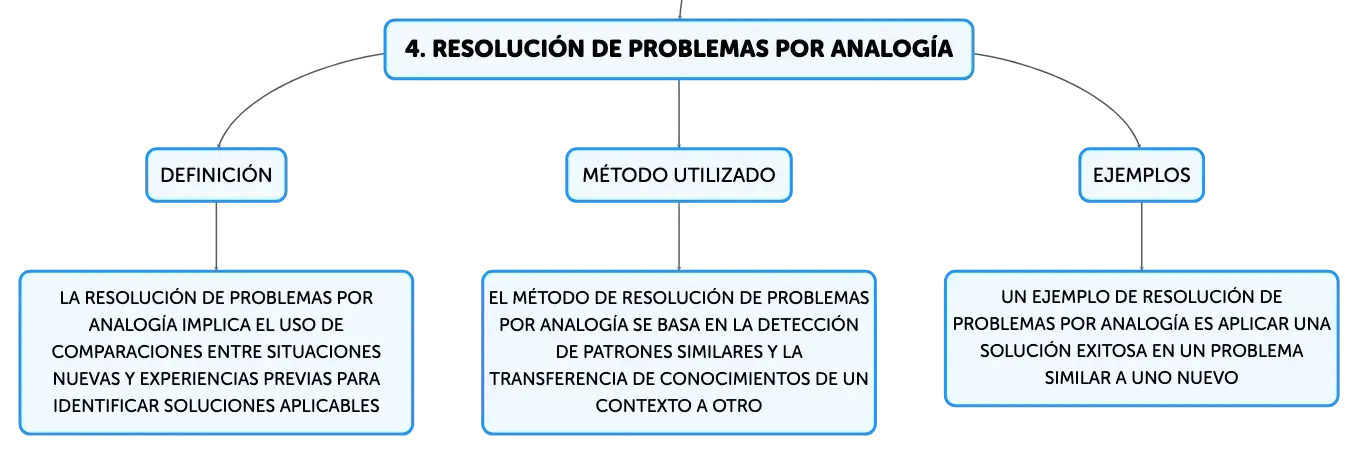 4. RESOLUCIÓN DE PROBLEMAS POR ANALOGÍA

DEFINICIÓN

LA RESOLUCIÓN DE PROBLEMAS POR ANALOGÍA IMPLICA EL USO DE COMPARACIONES ENTRE SITUACIONES NUEVAS Y EXPERIENCIAS PREVIAS PARA IDENTIFICAR SOLUCIONES APLICABLES

MÉTODO UTILIZADO

EL MÉTODO DE RESOLUCIÓN DE PROBLEMAS POR ANALOGÍA SE BASA EN LA DETECCIÓN DE PATRONES SIMILARES Y LA TRANSFERENCIA DE CONOCIMIENTOS DE UN CONTEXTO A OTRO

EJEMPLOS

UN EJEMPLO DE RESOLUCIÓN DE PROBLEMAS POR ANALOGÍA ES APLICAR UNA SOLUCIÓN EXITOSA EN UN PROBLEMA SIMILAR A UNO NUEVO